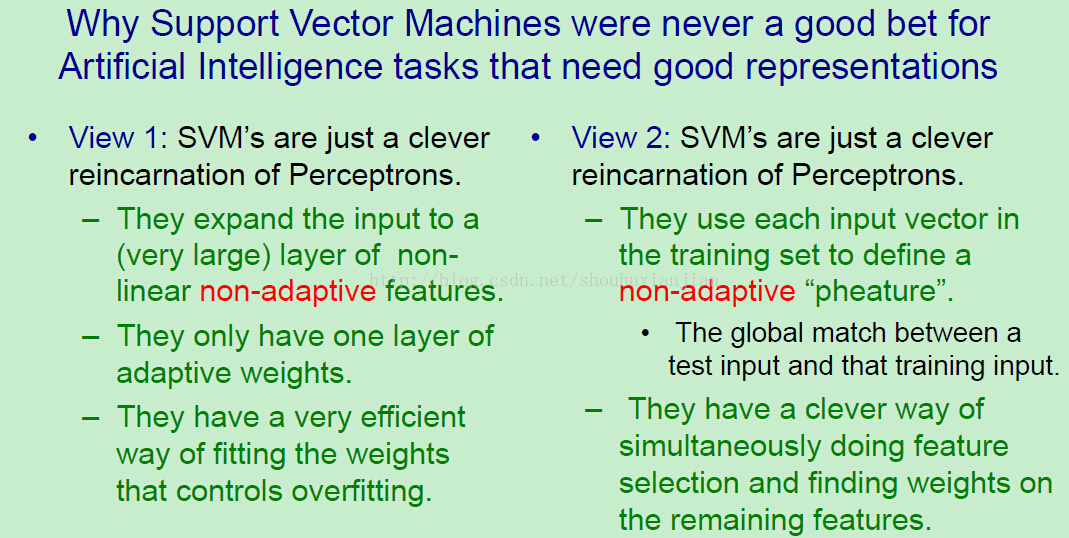 Why Support Vector Machines were never a good bet for Artificial Intelligence tasks that need good representations

• View 1: SVM's are just a clever reincarnation of Perceptrons.
– They expand the input to a (very large) layer of non-linear non-adaptive features.
– They only have one layer of adaptive weights.
– They have a very efficient way of fitting the weights that controls overfitting.

• View 2: SVM's are just a clever reincarnation of Perceptrons.
– They use each input vector in the training set to define a non-adaptive "pheature".
• The global match between a test input and that training input.
– They have a clever way of simultaneously doing feature selection and finding weights on the remaining features.

http://blog.csdn.net/shouhuxianjian